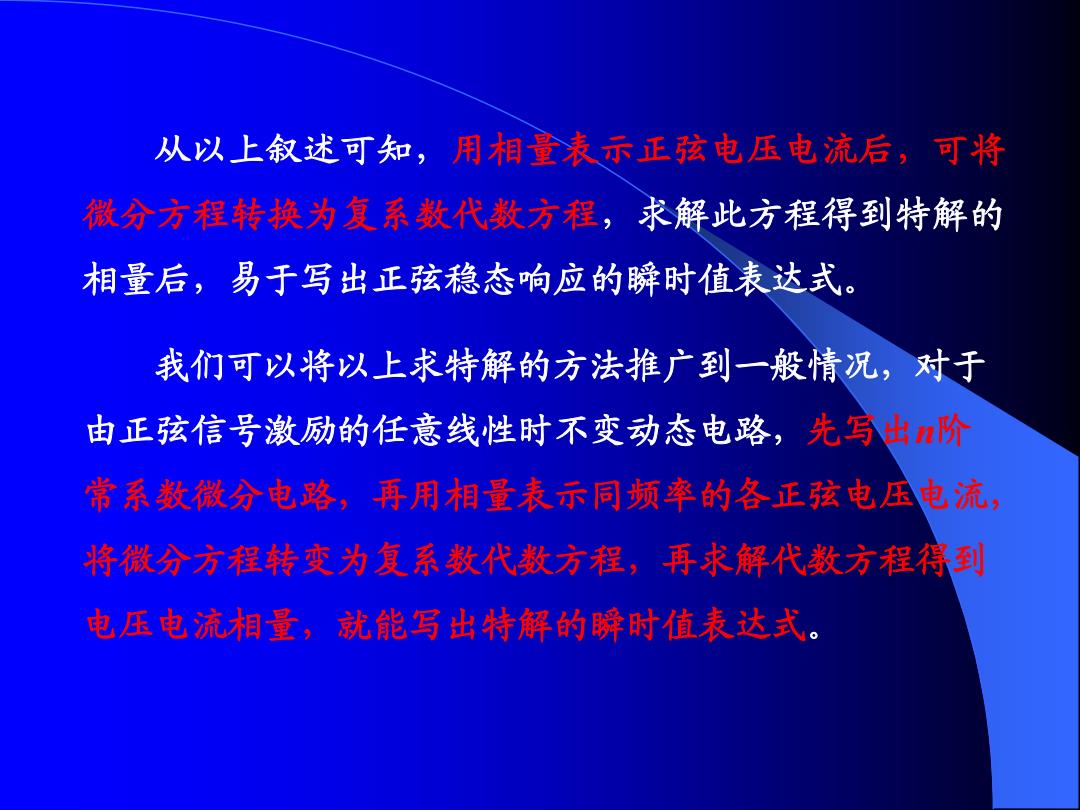 从以上叙述可知，用相量表示正弦电压电流后，可将微分方程转换为复系数代数方程，求解此方程得到特解的相量后，易于写出正弦稳态响应的瞬时值表达式。

我们可以将以上求特解的方法推广到一般情况，对于由正弦信号激励的任意线性时不变动态电路，先写出$n$阶常系数微分电路，再用相量表示同频率的各正弦电压电流，将微分方程转变为复系数代数方程，再求解代数方程得到电压电流相量，就能写出特解的瞬时值表达式。